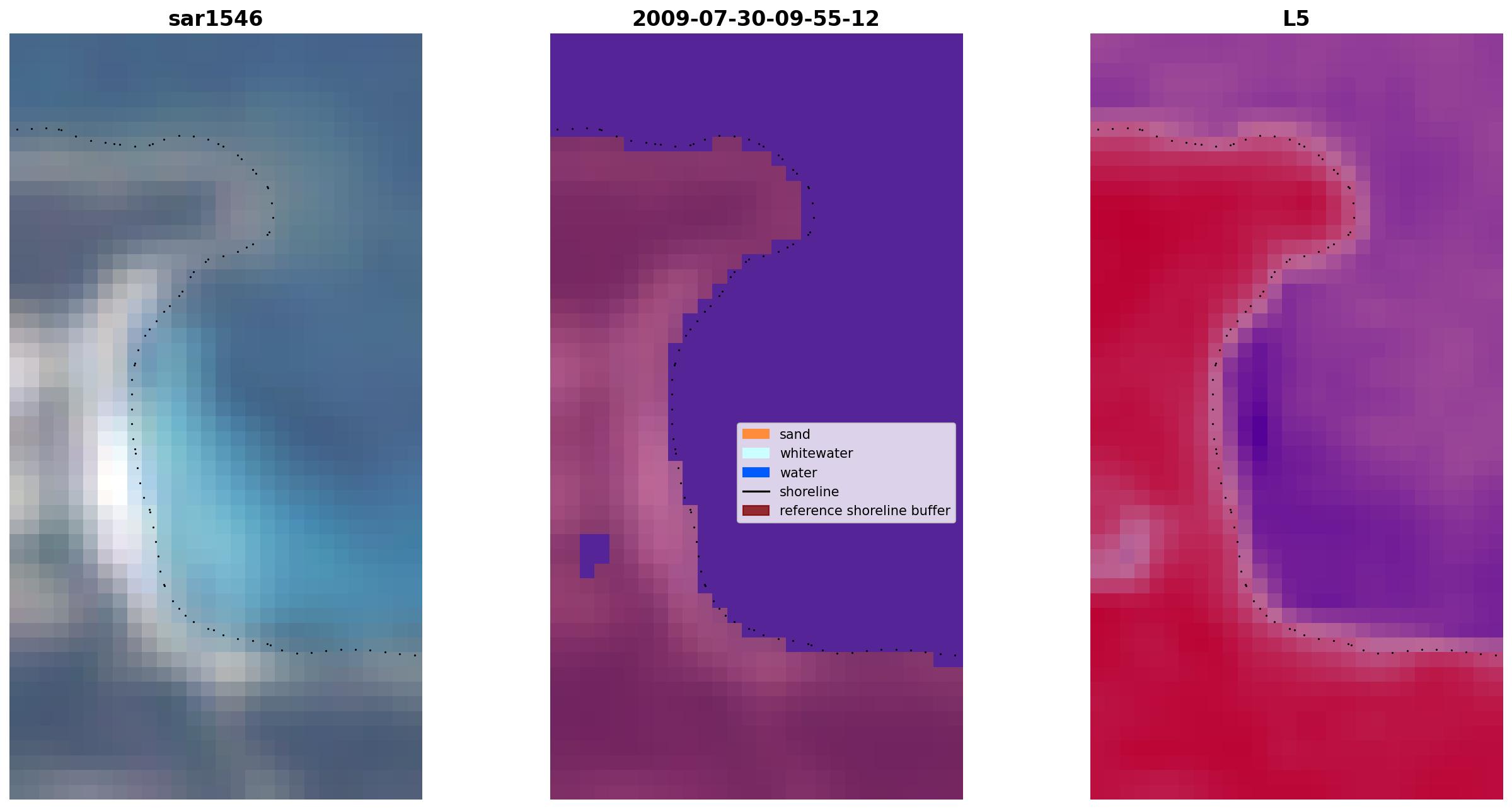 sar1546

2009-07-30-09-55-12

sand
whitewater
water
shoreline
reference shoreline buffer

L5